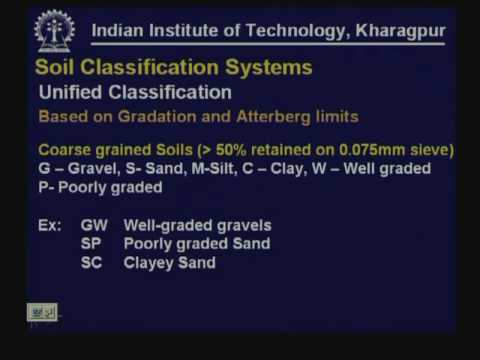 Indian Institute of Technology, Kharagpur

Soil Classification Systems

Unified Classification

Based on Gradation and Atterberg limits

Coarse grained Soils (> 50% retained on 0.075mm sieve)
G – Gravel, S- Sand, M-Silt, C – Clay, W – Well graded
P- Poorly graded

Ex: GW Well-graded gravels
SP Poorly graded Sand
SC Clayey Sand